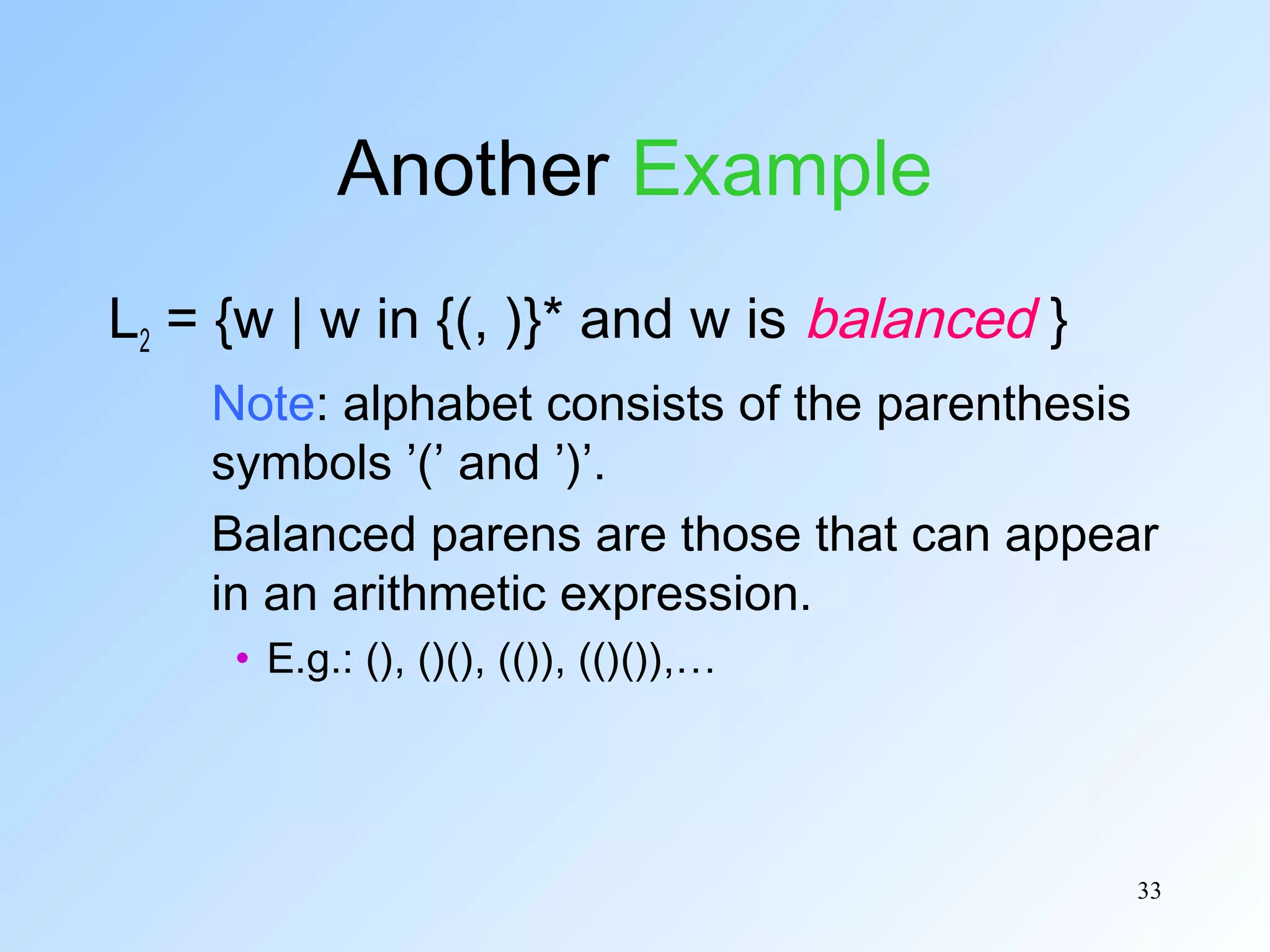 Another Example

$L_2$ = {w | w in {(, )}* and w is balanced }

Note: alphabet consists of the parenthesis symbols ’(’ and ’)’.

Balanced parens are those that can appear in an arithmetic expression.

• E.g.: (), ()(), (()), (()()),…

33